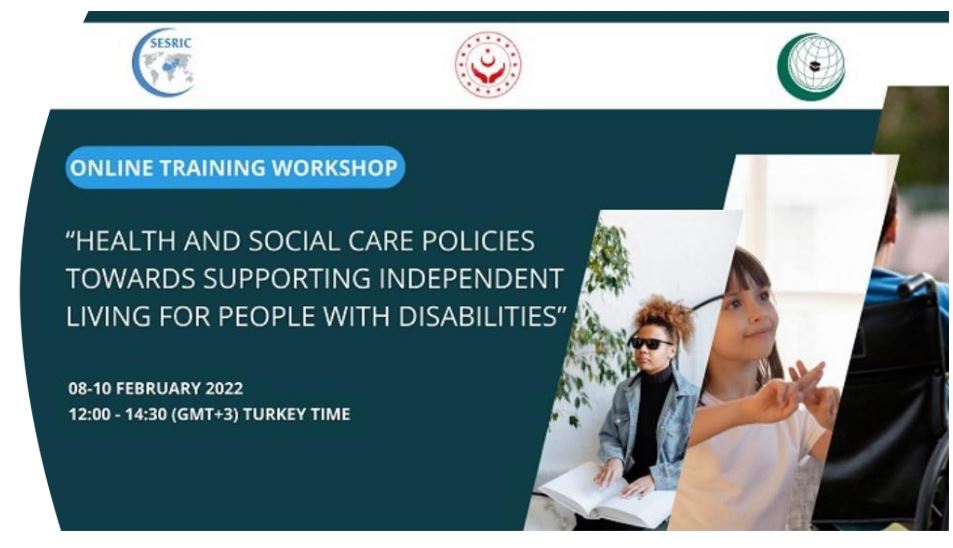 SESRIC

ONLINE TRAINING WORKSHOP

"HEALTH AND SOCIAL CARE POLICIES TOWARDS SUPPORTING INDEPENDENT LIVING FOR PEOPLE WITH DISABILITIES"

08-10 FEBRUARY 2022
12:00 - 14:30 (GMT+3) TURKEY TIME